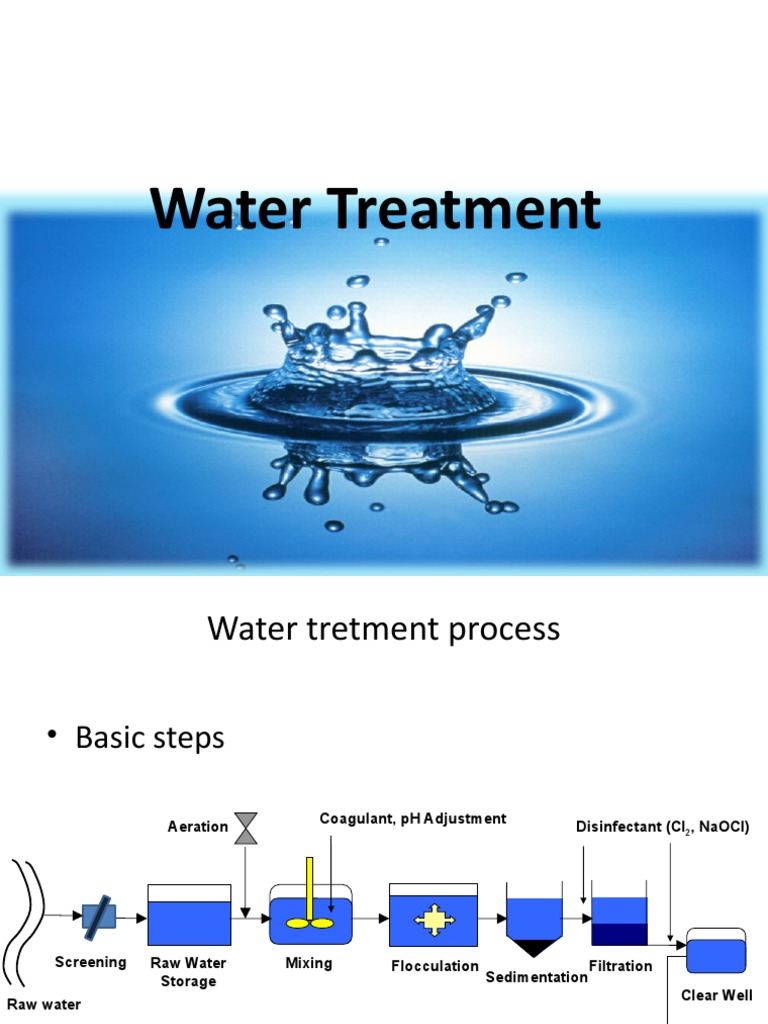 Water Treatment

Water tretment process

• Basic steps

Aeration

Coagulant, pH Adjustment

Disinfectant ($Cl_2$, NaOCl)

Raw water

Screening

Raw Water Storage

Mixing

Flocculation

Sedimentation

Filtration

Clear Well